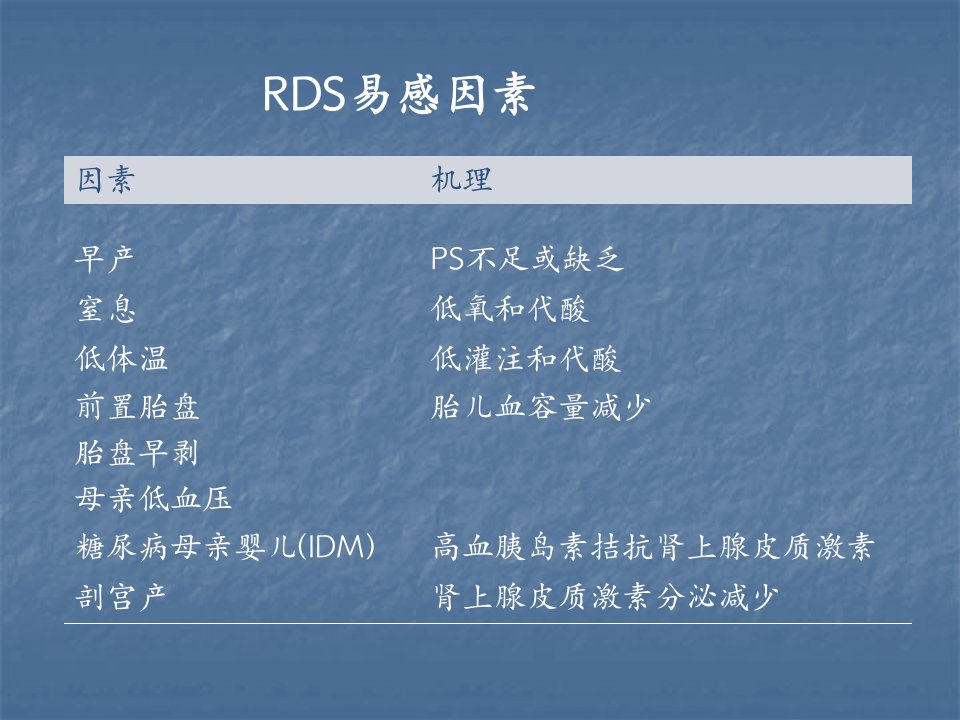 RDS易感因素

| 因素 | 机理 |
|---|---|
| 早产 | PS不足或缺乏 |
| 窒息 | 低氧和代酸 |
| 低体温 | 低灌注和代酸 |
| 前置胎盘 | 胎儿血容量减少 |
| 胎盘早剥 | |
| 母亲低血压 | |
| 糖尿病母亲婴儿(IDM) | 高血胰岛素拮抗肾上腺皮质激素 |
| 剖宫产 | 肾上腺皮质激素分泌减少 |